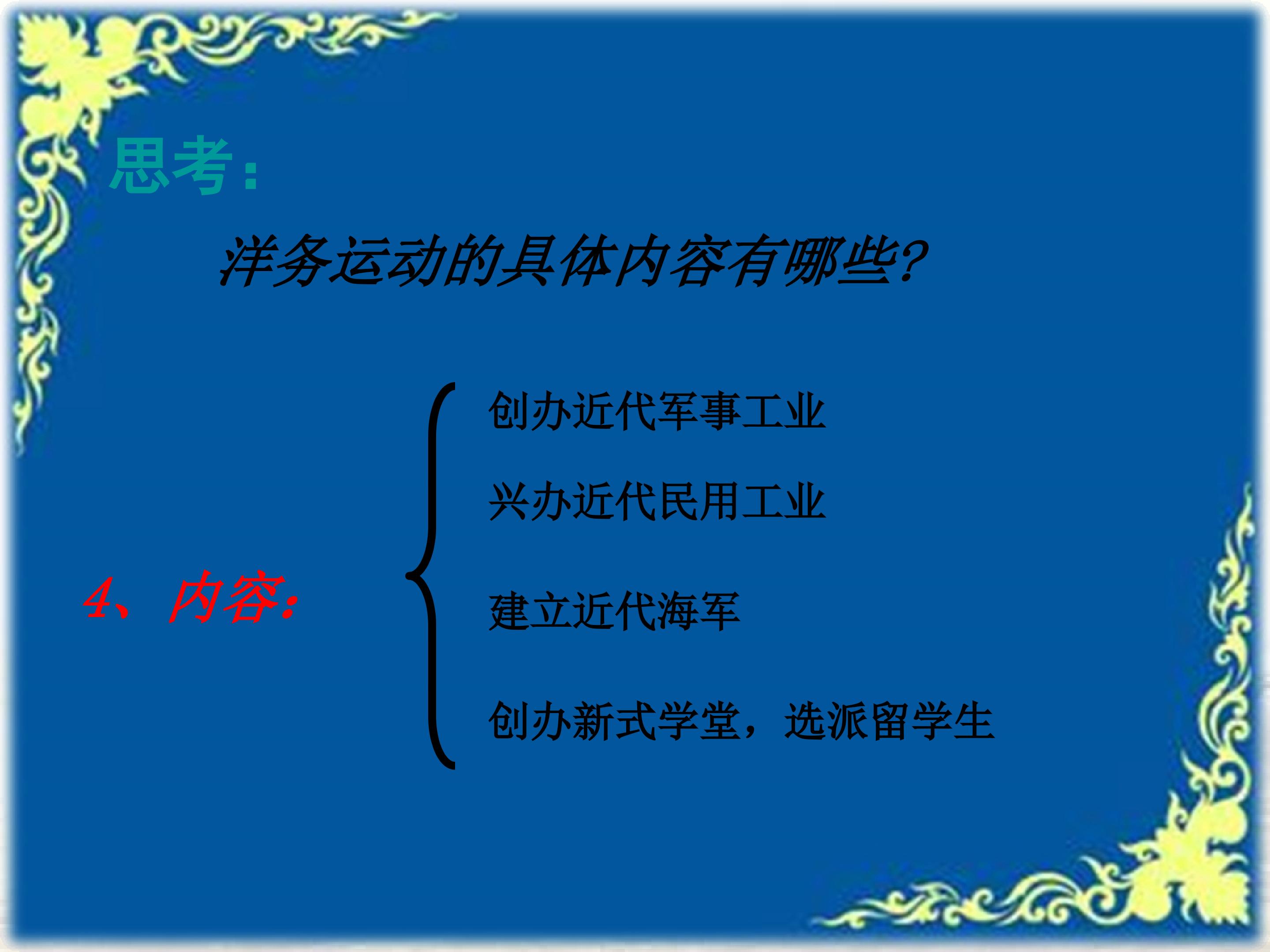 思考:

洋务运动的具体内容有哪些?

4、内容:

创办近代军事工业

兴办近代民用工业

建立近代海军

创办新式学堂，选派留学生